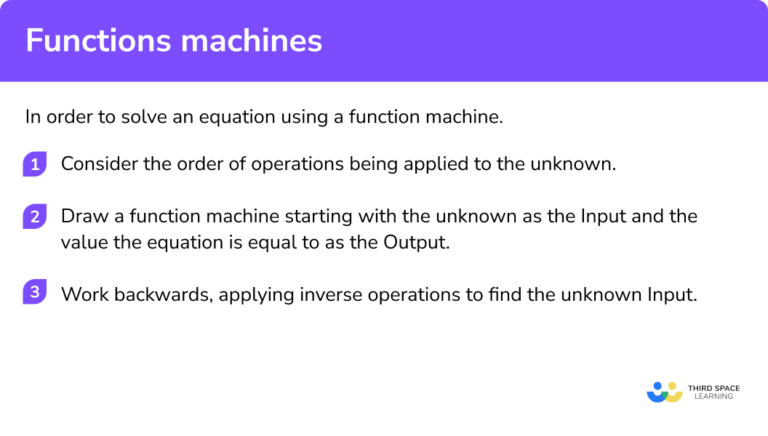 Functions machines

In order to solve an equation using a function machine.

1 Consider the order of operations being applied to the unknown.

2 Draw a function machine starting with the unknown as the Input and the value the equation is equal to as the Output.

3 Work backwards, applying inverse operations to find the unknown Input.

THIRD SPACE LEARNING